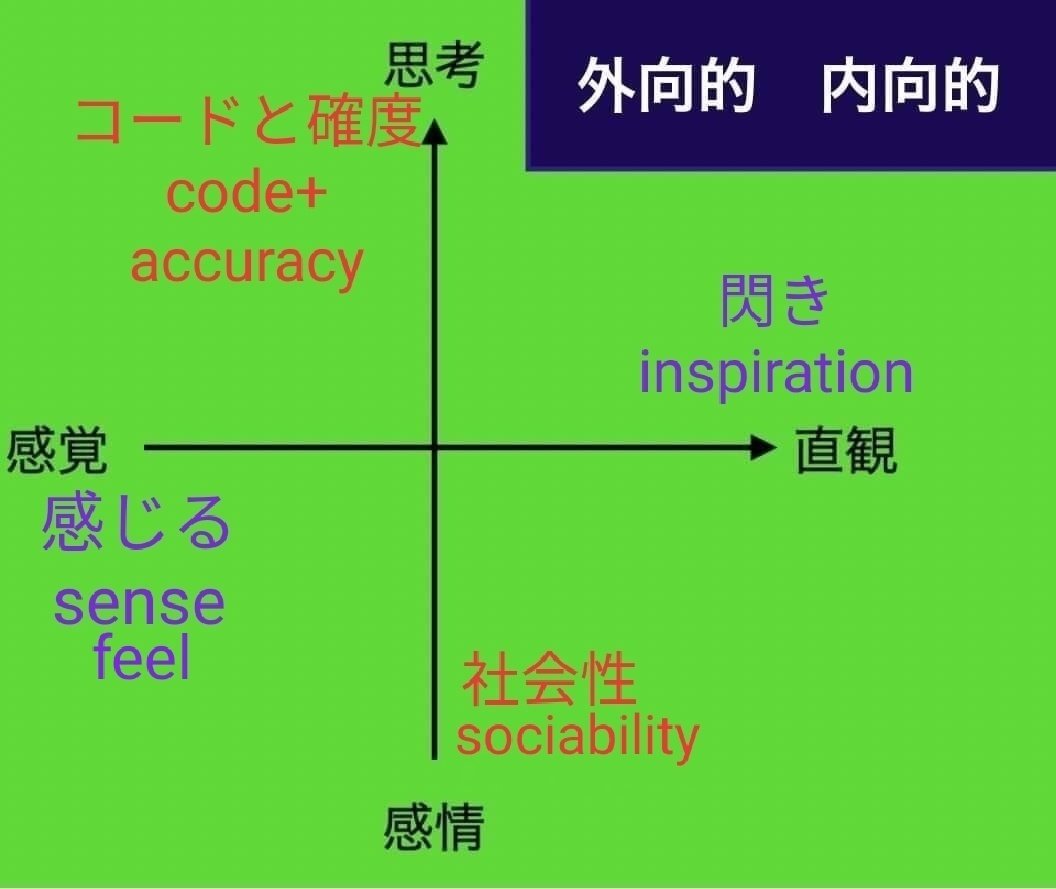 外向的　内向的

思考

コードと確度
code+
accuracy

閃き
inspiration

感覚

直観

感じる
sense
feel

社会性
sociability

感情